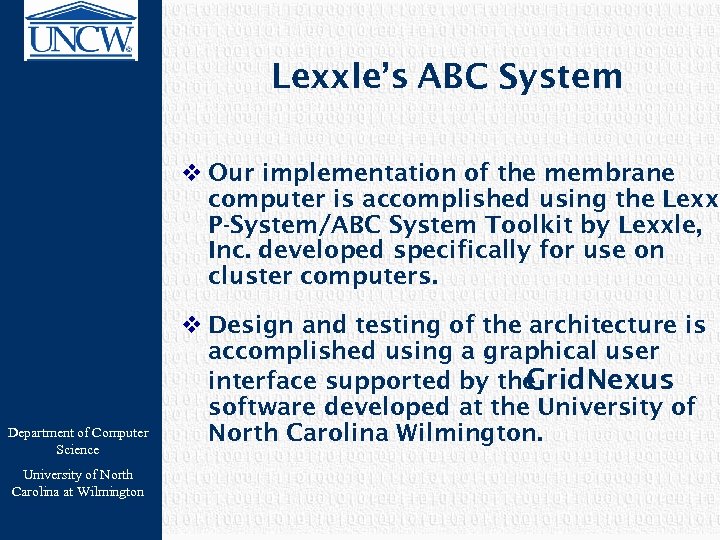 UNCW

Lexxle's ABC System

❖ Our implementation of the membrane computer is accomplished using the Lexx P-System/ABC System Toolkit by Lexxle, Inc. developed specifically for use on cluster computers.

❖ Design and testing of the architecture is accomplished using a graphical user interface supported by the GridNexus software developed at the University of North Carolina Wilmington.

Department of Computer Science

University of North Carolina at Wilmington